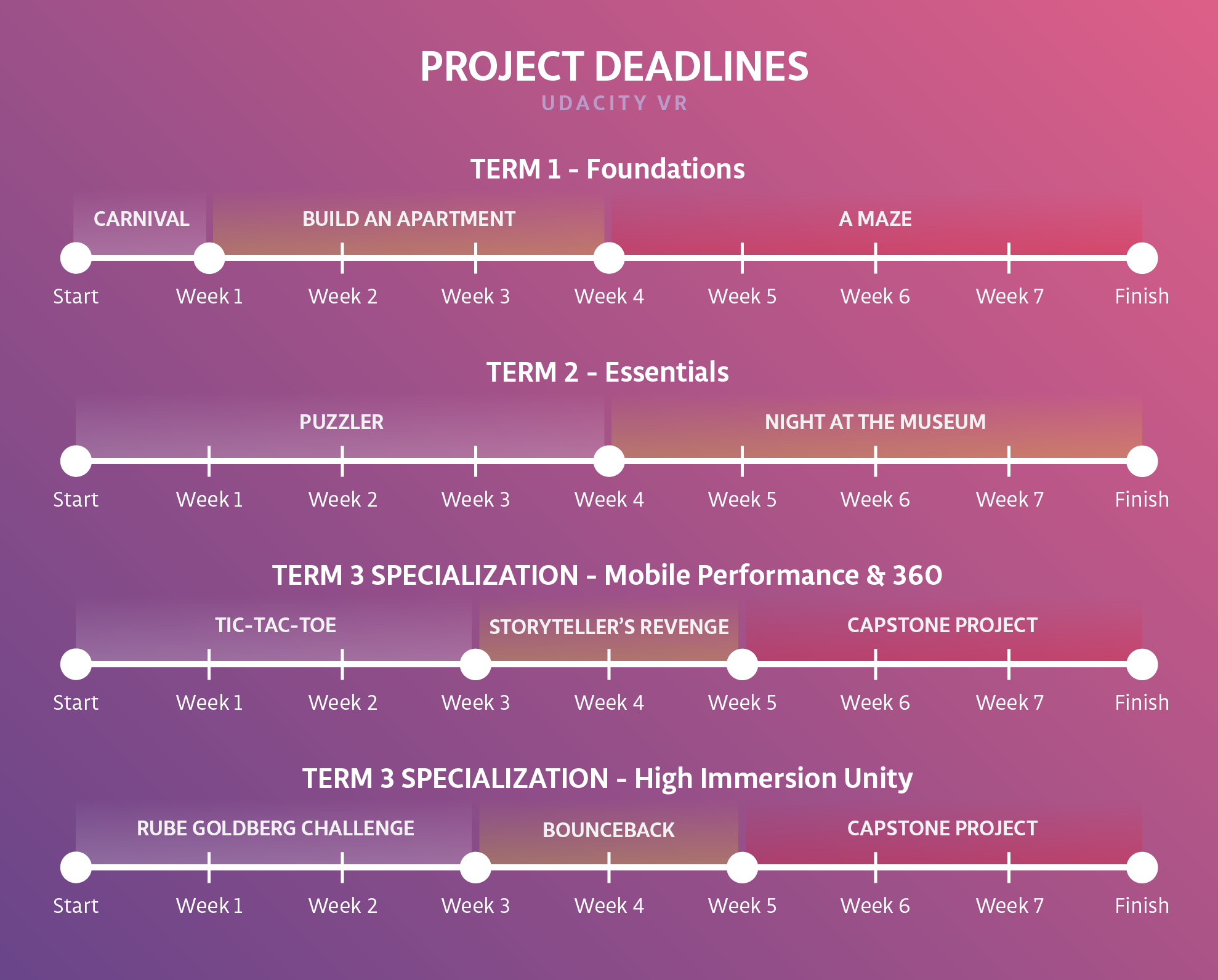 PROJECT DEADLINES
UDACITY VR

TERM 1 - Foundations

CARNIVAL
BUILD AN APARTMENT
A MAZE

Start Week 1 Week 2 Week 3 Week 4 Week 5 Week 6 Week 7 Finish

TERM 2 - Essentials

PUZZLER
NIGHT AT THE MUSEUM

Start Week 1 Week 2 Week 3 Week 4 Week 5 Week 6 Week 7 Finish

TERM 3 SPECIALIZATION - Mobile Performance & 360

TIC-TAC-TOE
STORYTELLER'S REVENGE
CAPSTONE PROJECT

Start Week 1 Week 2 Week 3 Week 4 Week 5 Week 6 Week 7 Finish

TERM 3 SPECIALIZATION - High Immersion Unity

RUBE GOLDBERG CHALLENGE
BOUNCEBACK
CAPSTONE PROJECT

Start Week 1 Week 2 Week 3 Week 4 Week 5 Week 6 Week 7 Finish